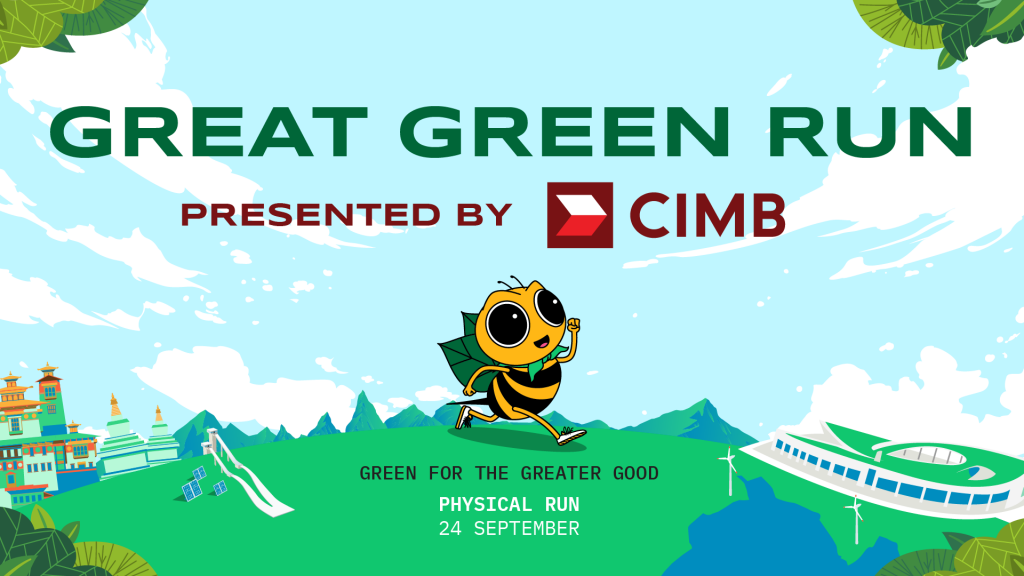 GREAT GREEN RUN

PRESENTED BY CIMB

GREEN FOR THE GREATER GOOD

PHYSICAL RUN
24 SEPTEMBER